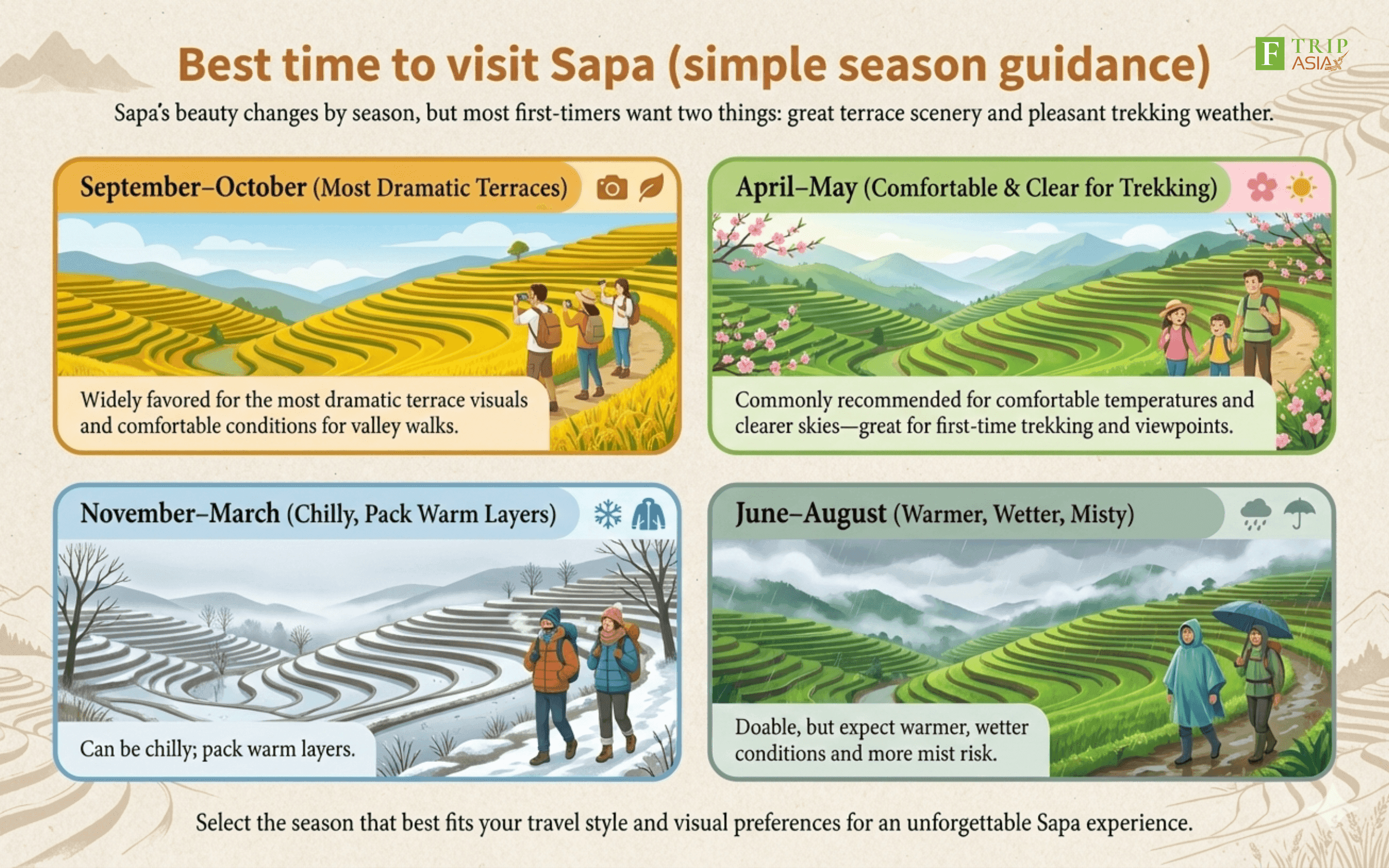 Best time to visit Sapa (simple season guidance)

F TRIP ASIA

Sapa's beauty changes by season, but most first-timers want two things: great terrace scenery and pleasant trekking weather.

September–October (Most Dramatic Terraces)

Widely favored for the most dramatic terrace visuals and comfortable conditions for valley walks.

April–May (Comfortable & Clear for Trekking)

Commonly recommended for comfortable temperatures and clearer skies—great for first-time trekking and viewpoints.

November–March (Chilly, Pack Warm Layers)

Can be chilly; pack warm layers.

June–August (Warmer, Wetter, Misty)

Doable, but expect warmer, wetter conditions and more mist risk.

Select the season that best fits your travel style and visual preferences for an unforgettable Sapa experience.